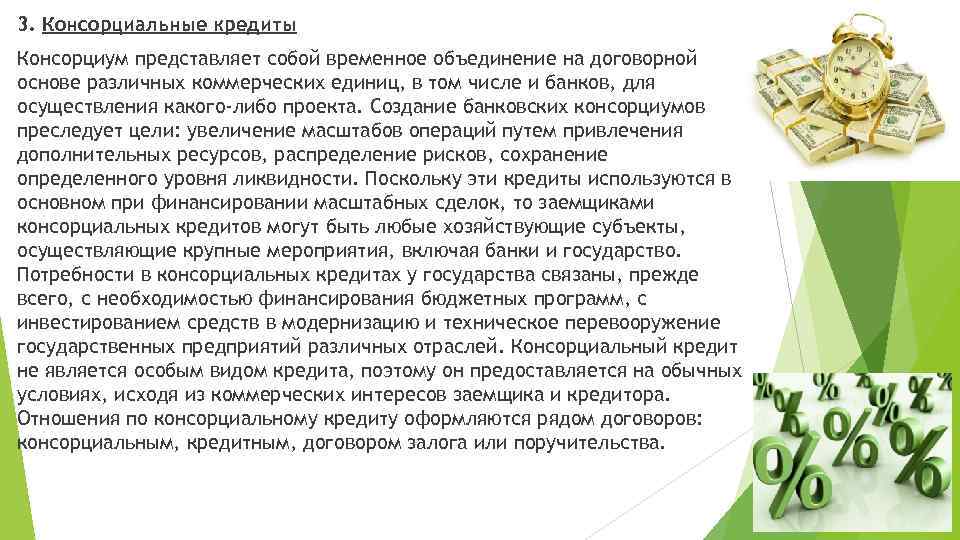 3. Консорциальные кредиты

Консорциум представляет собой временное объединение на договорной основе различных коммерческих единиц, в том числе и банков, для осуществления какого-либо проекта. Создание банковских консорциумов преследует цели: увеличение масштабов операций путем привлечения дополнительных ресурсов, распределение рисков, сохранение определенного уровня ликвидности. Поскольку эти кредиты используются в основном при финансировании масштабных сделок, то заемщиками консорциальных кредитов могут быть любые хозяйствующие субъекты, осуществляющие крупные мероприятия, включая банки и государство. Потребности в консорциальных кредитах у государства связаны, прежде всего, с необходимостью финансирования бюджетных программ, с инвестированием средств в модернизацию и техническое перевооружение государственных предприятий различных отраслей. Консорциальный кредит не является особым видом кредита, поэтому он предоставляется на обычных условиях, исходя из коммерческих интересов заемщика и кредитора. Отношения по консорциальному кредиту оформляются рядом договоров: консорциальным, кредитным, договором залога или поручительства.